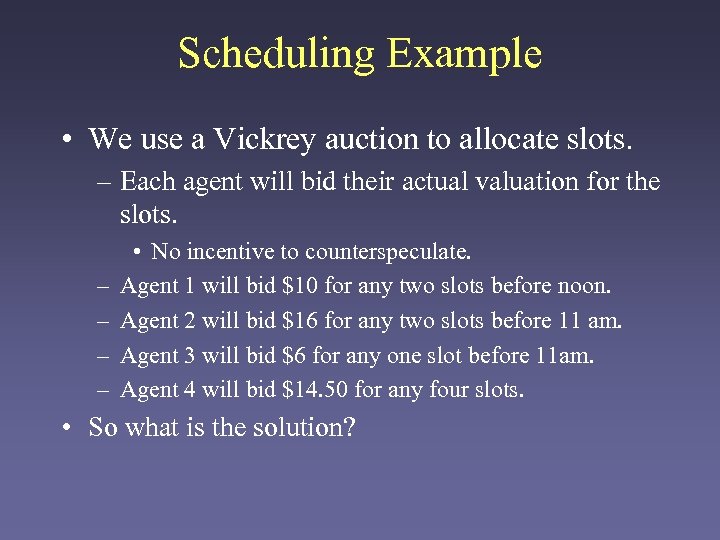 Scheduling Example

• We use a Vickrey auction to allocate slots.

– Each agent will bid their actual valuation for the slots.

• No incentive to counterspeculate.

– Agent 1 will bid \$10 for any two slots before noon.

– Agent 2 will bid \$16 for any two slots before 11 am.

– Agent 3 will bid \$6 for any one slot before 11am.

– Agent 4 will bid \$14.50 for any four slots.

• So what is the solution?